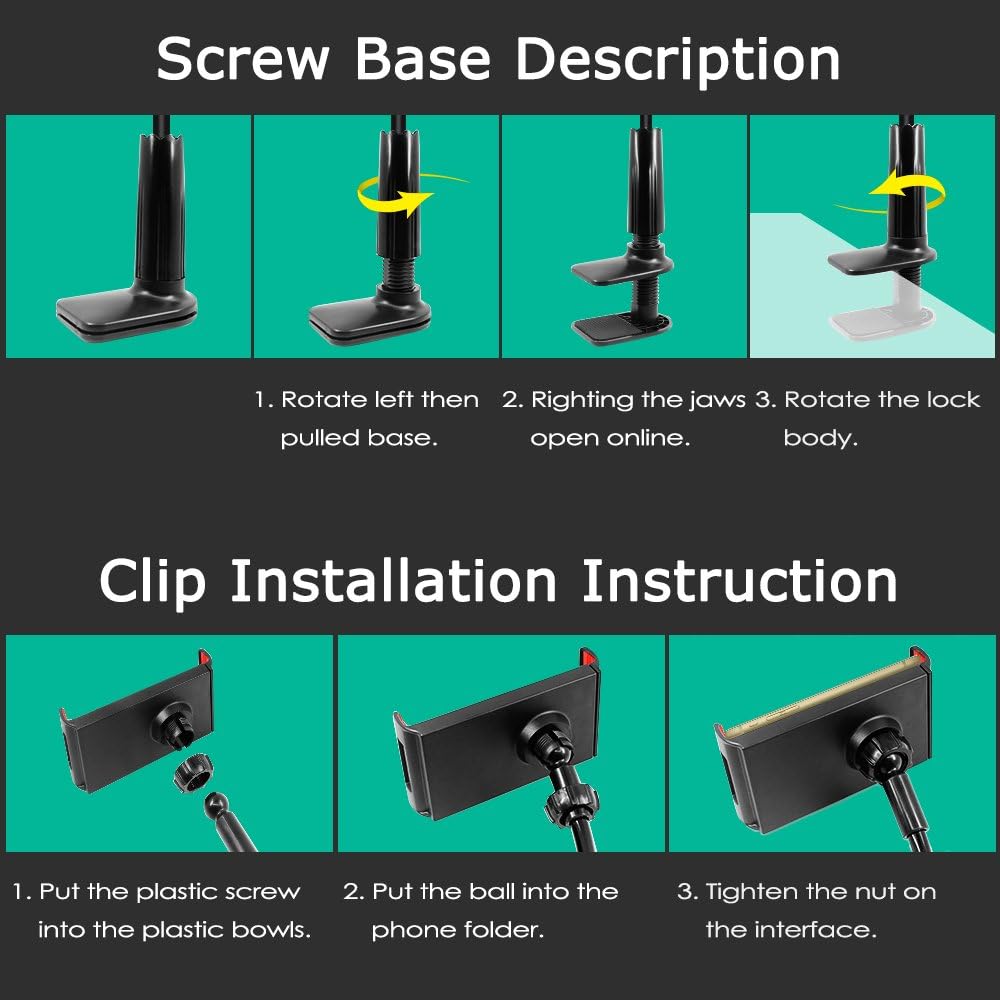 Screw Base Description

1. Rotate left then pulled base.

2. Righting the jaws open online.

3. Rotate the lock body.

Clip Installation Instruction

1. Put the plastic screw into the plastic bowls.

2. Put the ball into the phone folder.

3. Tighten the nut on the interface.